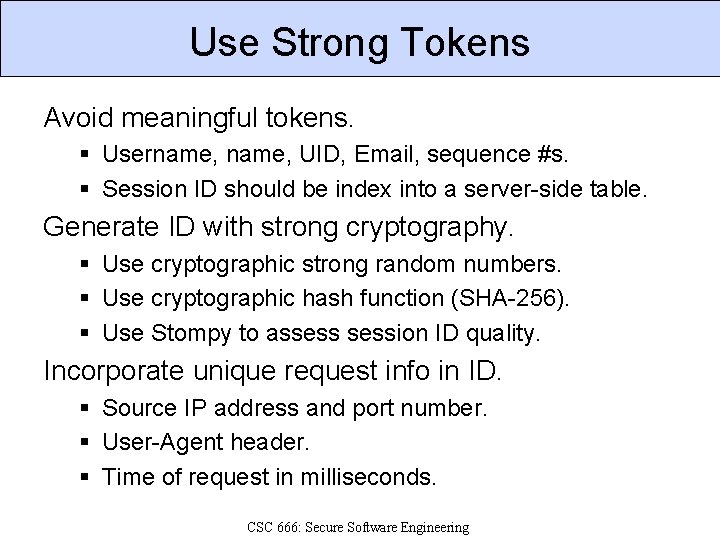 Use Strong Tokens

Avoid meaningful tokens.
- Username, name, UID, Email, sequence #s.
- Session ID should be index into a server-side table.

Generate ID with strong cryptography.
- Use cryptographic strong random numbers.
- Use cryptographic hash function (SHA-256).
- Use Stompy to assess session ID quality.

Incorporate unique request info in ID.
- Source IP address and port number.
- User-Agent header.
- Time of request in milliseconds.

CSC 666: Secure Software Engineering